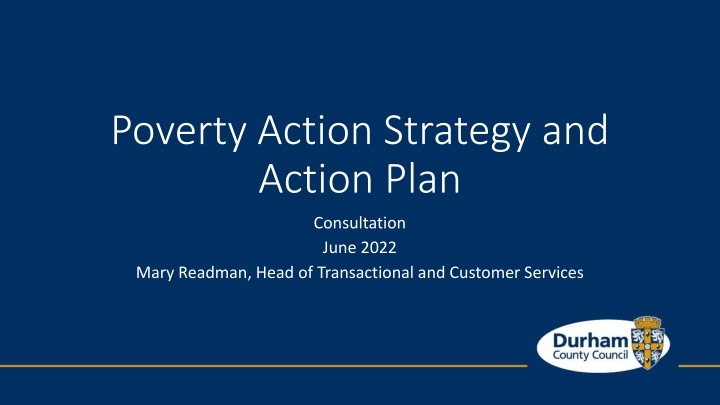 Poverty Action Strategy and Action Plan

Consultation
June 2022
Mary Readman, Head of Transactional and Customer Services

Durham
County Council